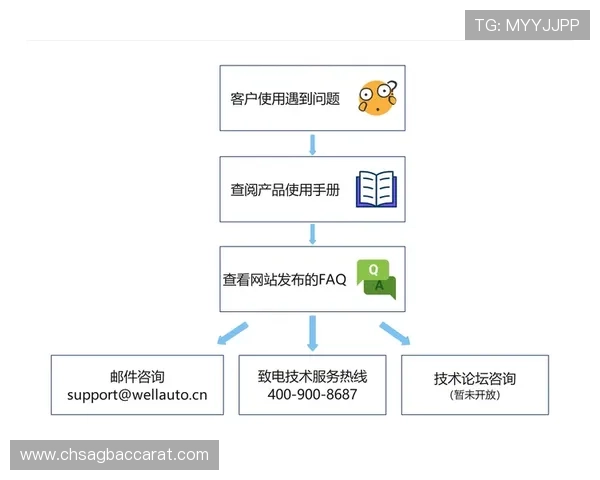 TG: MYYJJPP

客户使用遇到问题

查阅产品使用手册

查看网站发布的FAQ

Q

A

邮件咨询
support@wellauto.cn

致电技术服务热线
400-900-8687

技术论坛咨询
(暂未开放)

www.chsagbaccarat.com